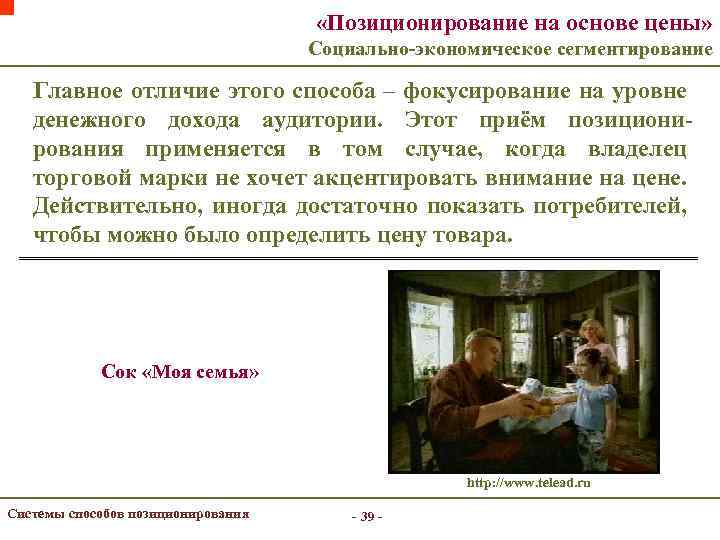 «Позиционирование на основе цены»
Социально-экономическое сегментирование

Главное отличие этого способа – фокусирование на уровне денежного дохода аудитории. Этот приём позиционирования применяется в том случае, когда владелец торговой марки не хочет акцентировать внимание на цене. Действительно, иногда достаточно показать потребителей, чтобы можно было определить цену товара.

Сок «Моя семья»

http://www.telead.ru

Системы способов позиционирования

- 39 -